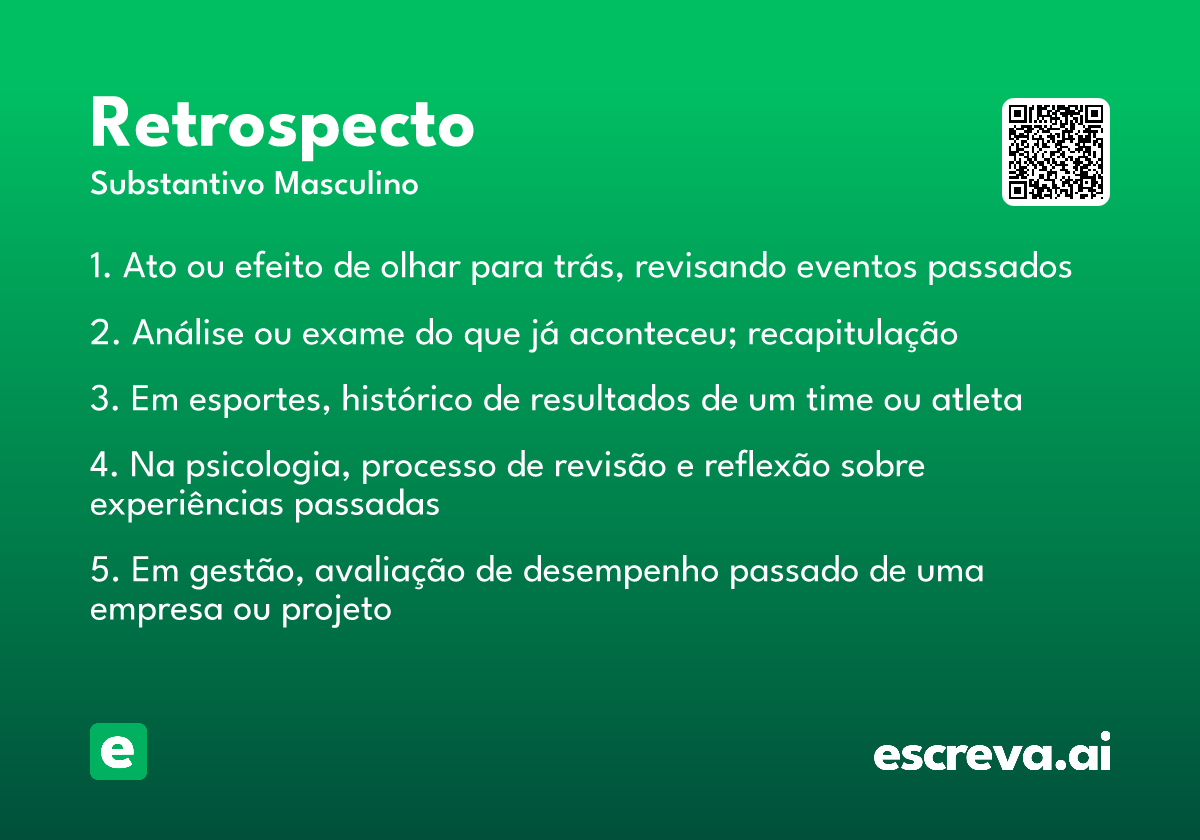 Retrospecto
Substantivo Masculino

1. Ato ou efeito de olhar para trás, revisando eventos passados

2. Análise ou exame do que já aconteceu; recapitulação

3. Em esportes, histórico de resultados de um time ou atleta

4. Na psicologia, processo de revisão e reflexão sobre experiências passadas

5. Em gestão, avaliação de desempenho passado de uma empresa ou projeto

e

escreva.ai